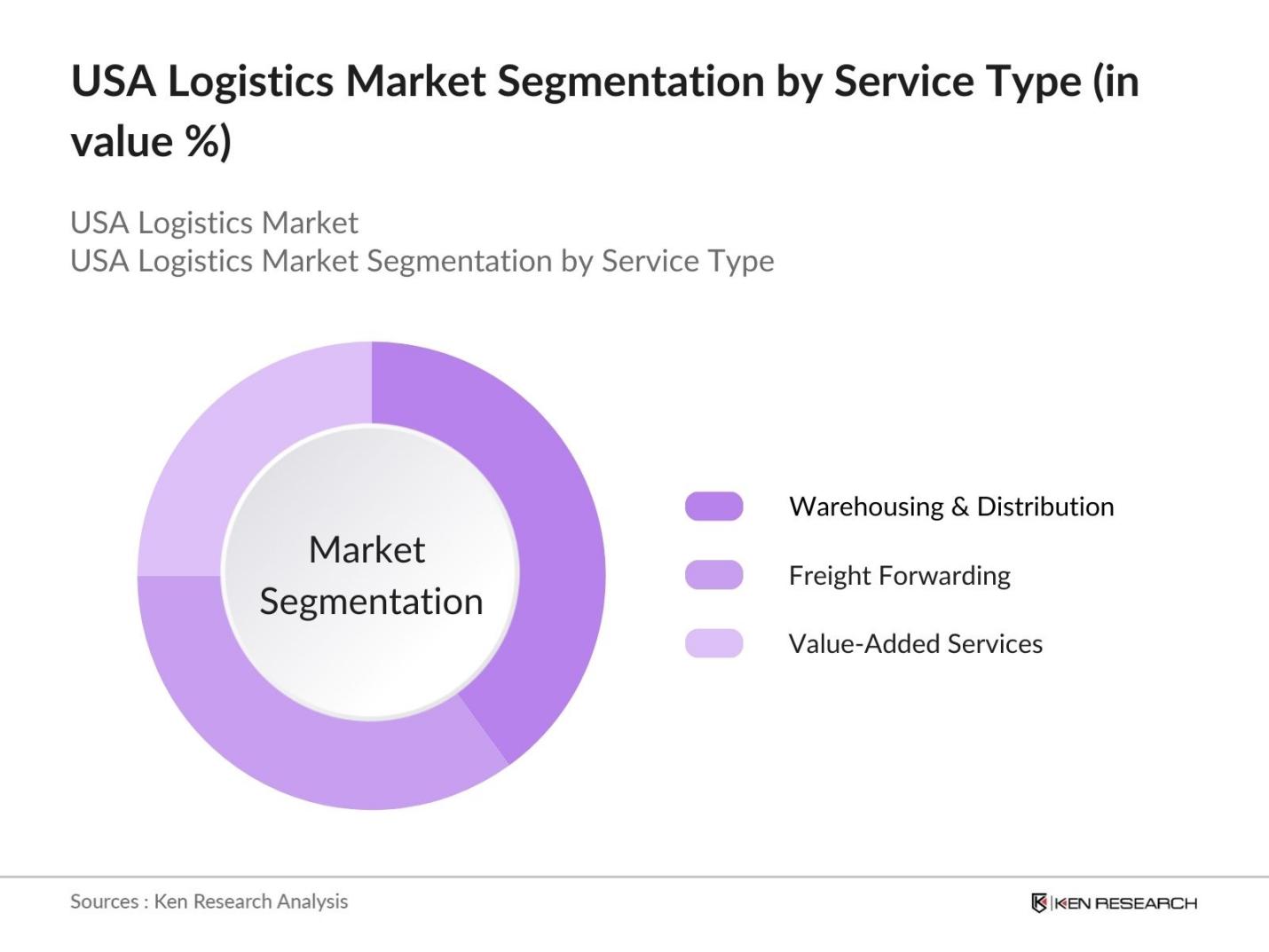 USA Logistics Market Segmentation by Service Type (in value %)

USA Logistics Market
USA Logistics Market Segmentation by Service Type

Market Segmentation

Warehousing & Distribution

Freight Forwarding

Value-Added Services

Sources : Ken Research Analysis

KEN RESEARCH